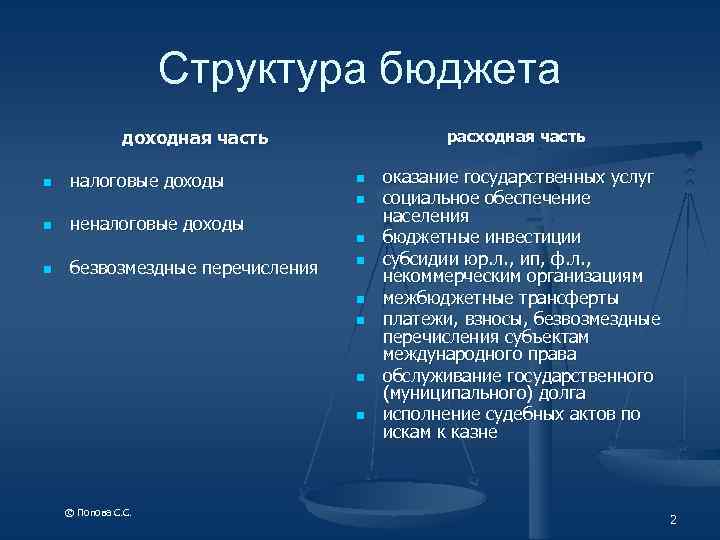 Структура бюджета

доходная часть

- налоговые доходы
- неналоговые доходы
- безвозмездные перечисления

расходная часть

- оказание государственных услуг
- социальное обеспечение населения
- бюджетные инвестиции
- субсидии юр.л., ип, ф.л., некоммерческим организациям
- межбюджетные трансферты
- платежи, взносы, безвозмездные перечисления субъектам международного права
- обслуживание государственного (муниципального) долга
- исполнение судебных актов по искам к казне

© Попова С.С.

2